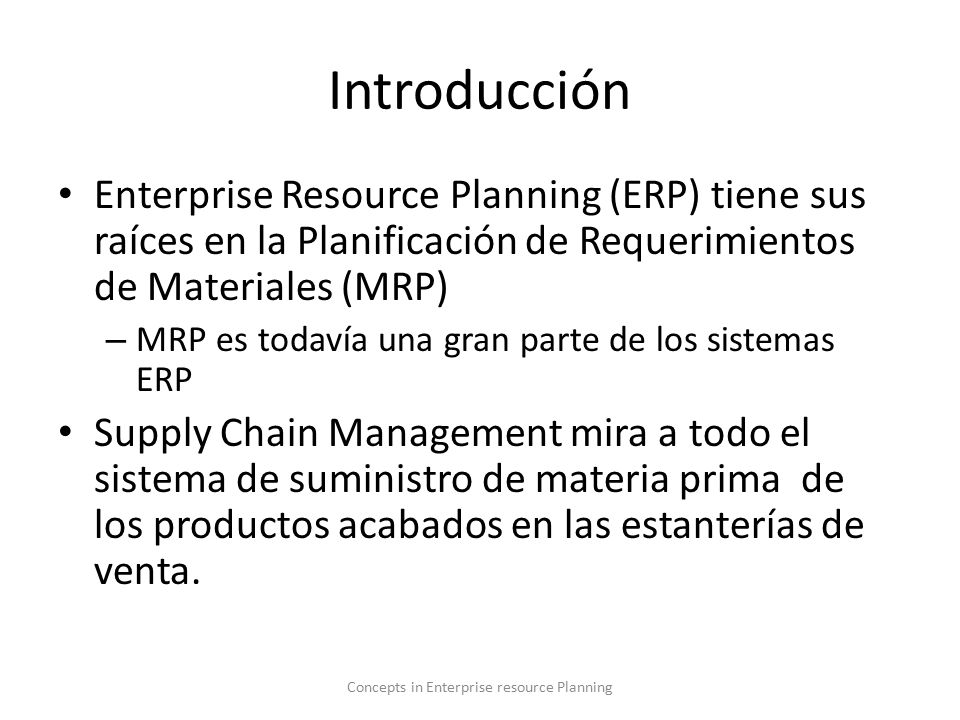 Introducción

• Enterprise Resource Planning (ERP) tiene sus raíces en la Planificación de Requerimientos de Materiales (MRP)
– MRP es todavía una gran parte de los sistemas ERP
• Supply Chain Management mira a todo el sistema de suministro de materia prima de los productos acabados en las estanterías de venta.

Concepts in Enterprise resource Planning